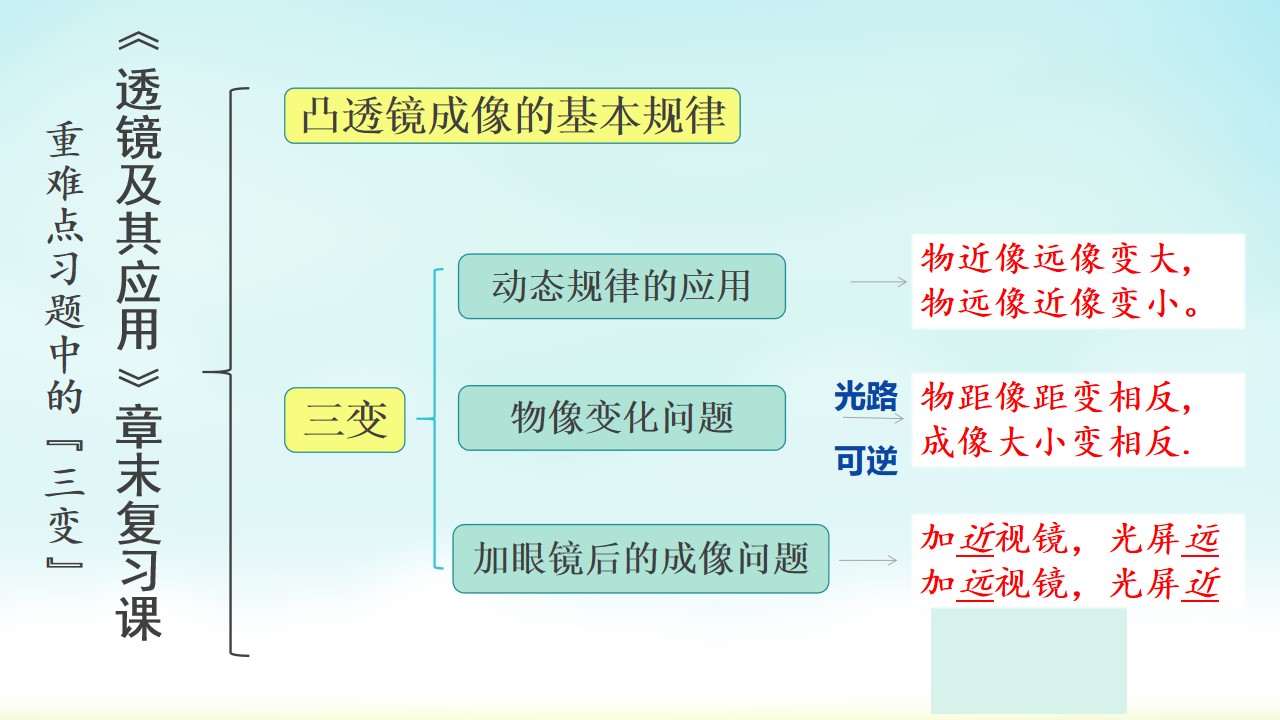 《透镜及其应用》章末复习课

重难点习题中的『三变』

凸透镜成像的基本规律

三变

动态规律的应用

物近像远像变大，
物远像近像变小。

物像变化问题

光路
可逆

物距像距变相反，
成像大小变相反.

加眼镜后的成像问题

加近视镜，光屏远
加远视镜，光屏近